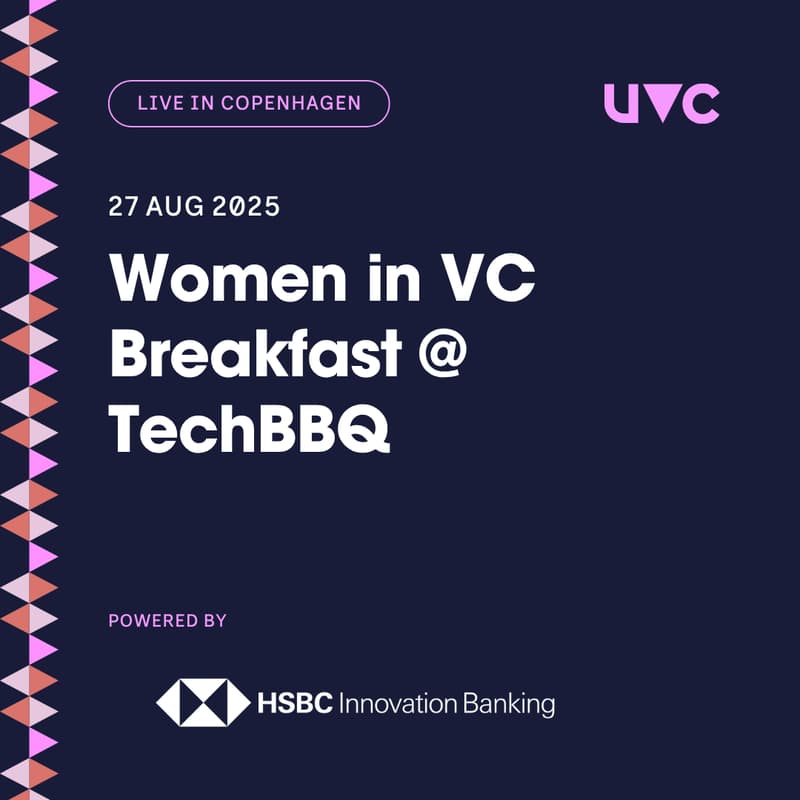 LIVE IN COPENHAGEN

UVC

27 AUG 2025

Women in VC Breakfast @ TechBBQ

POWERED BY

HSBC Innovation Banking